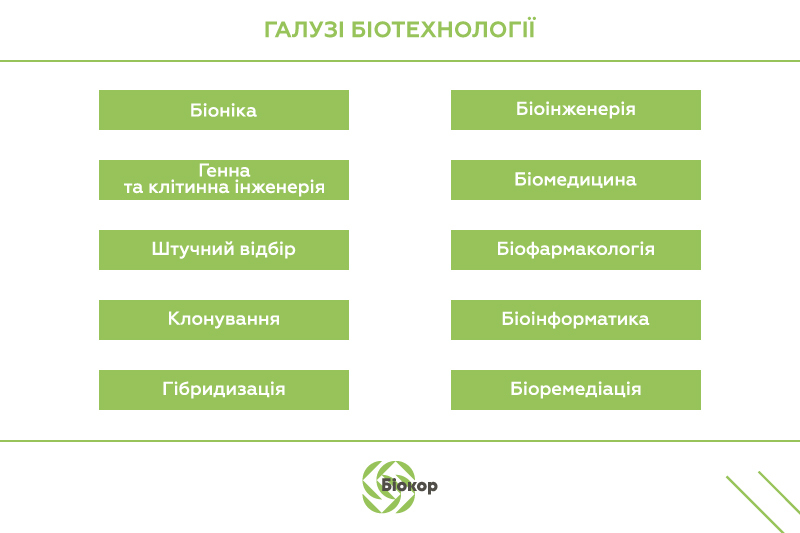 ГАЛУЗІ БІОТЕХНОЛОГІЇ

Біоніка

Генна та клітинна інженерія

Штучний відбір

Клонування

Гібридизація

Біоінженерія

Біомедицина

Біофармакологія

Біоінформатика

Біоремедіація

Біокор